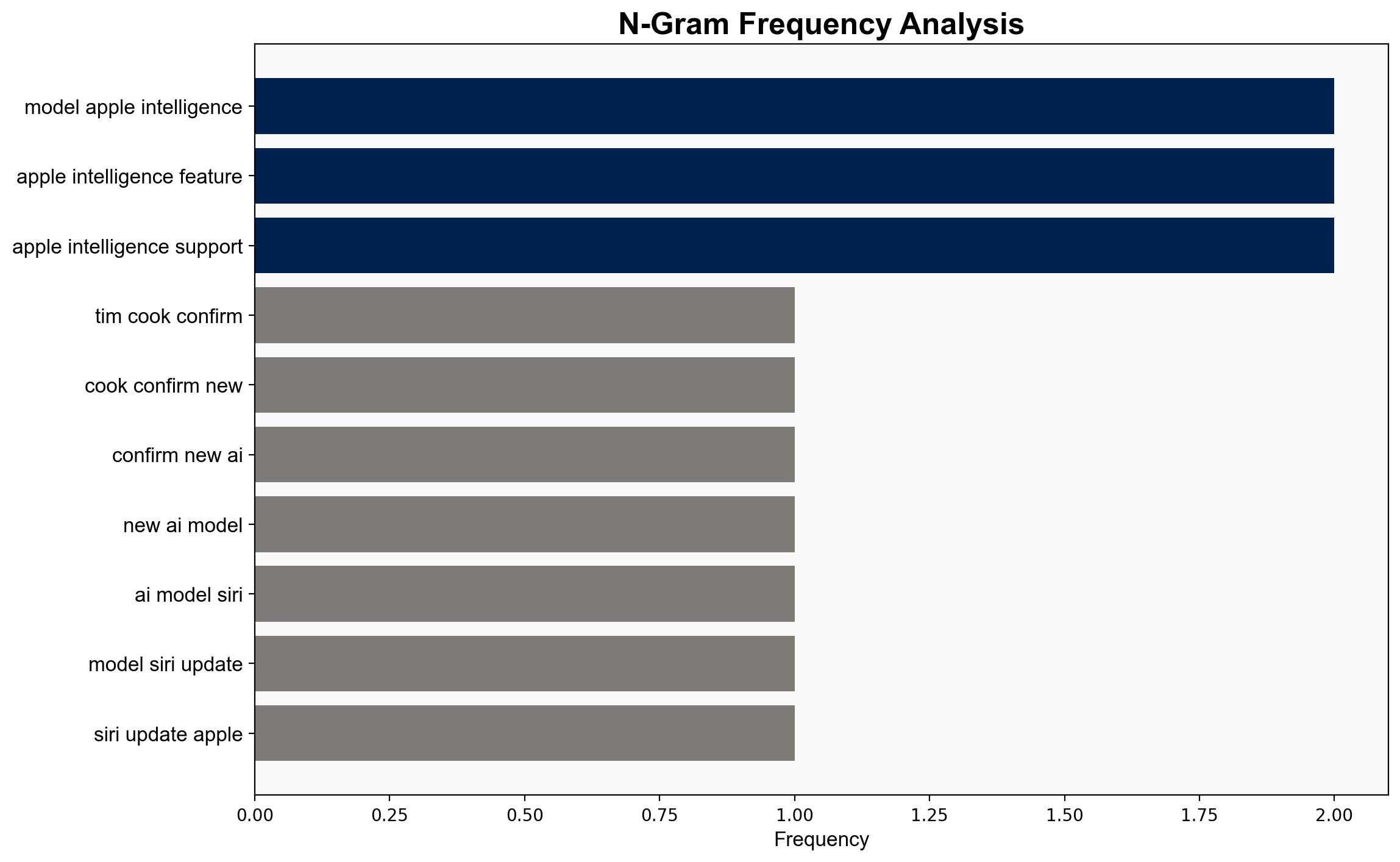 N-Gram Frequency Analysis

model apple intelligence
apple intelligence feature
apple intelligence support
tim cook confirm
cook confirm new
confirm new ai
new ai model
ai model siri
model siri update
siri update apple

0.00 0.25 0.50 0.75 1.00 1.25 1.50 1.75 2.00

Frequency